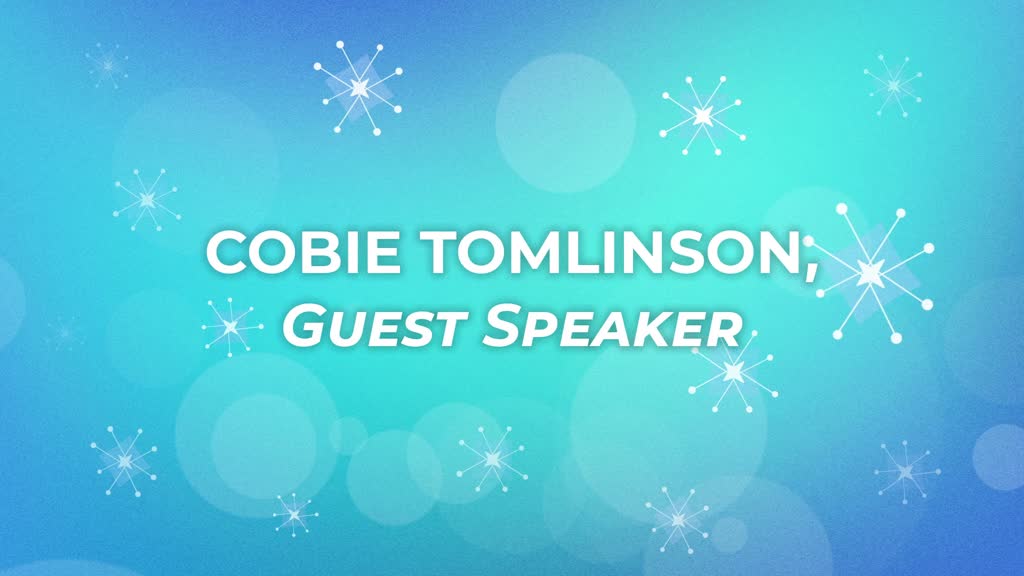 COBIE TOMLINSON,
GUEST SPEAKER